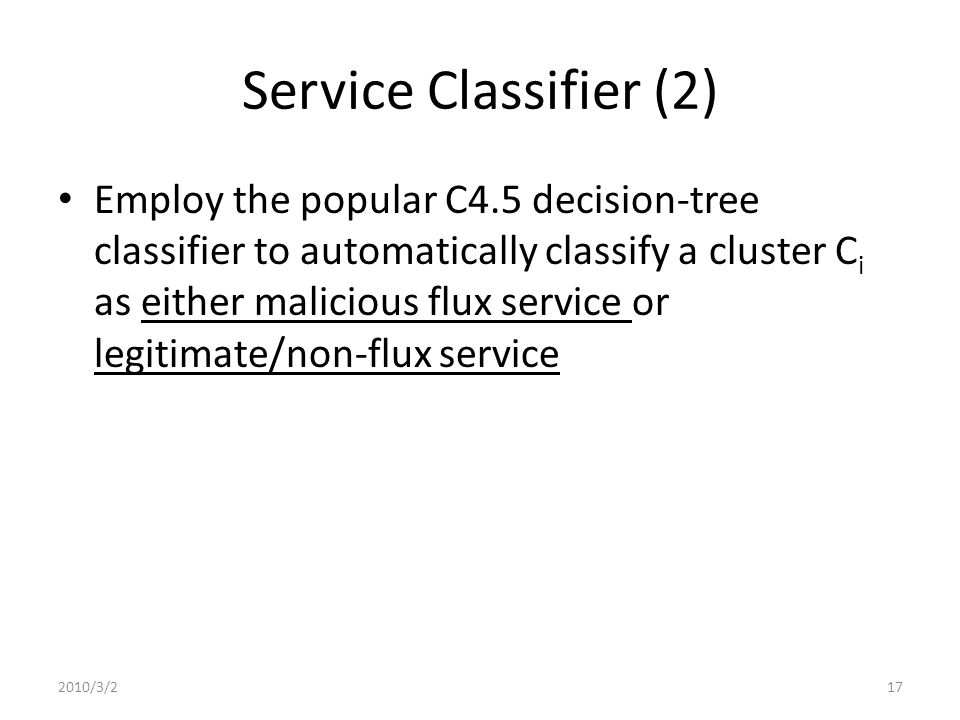 Service Classifier (2)

• Employ the popular C4.5 decision-tree classifier to automatically classify a cluster $C_i$ as either malicious flux service or legitimate/non-flux service

2010/3/2

17